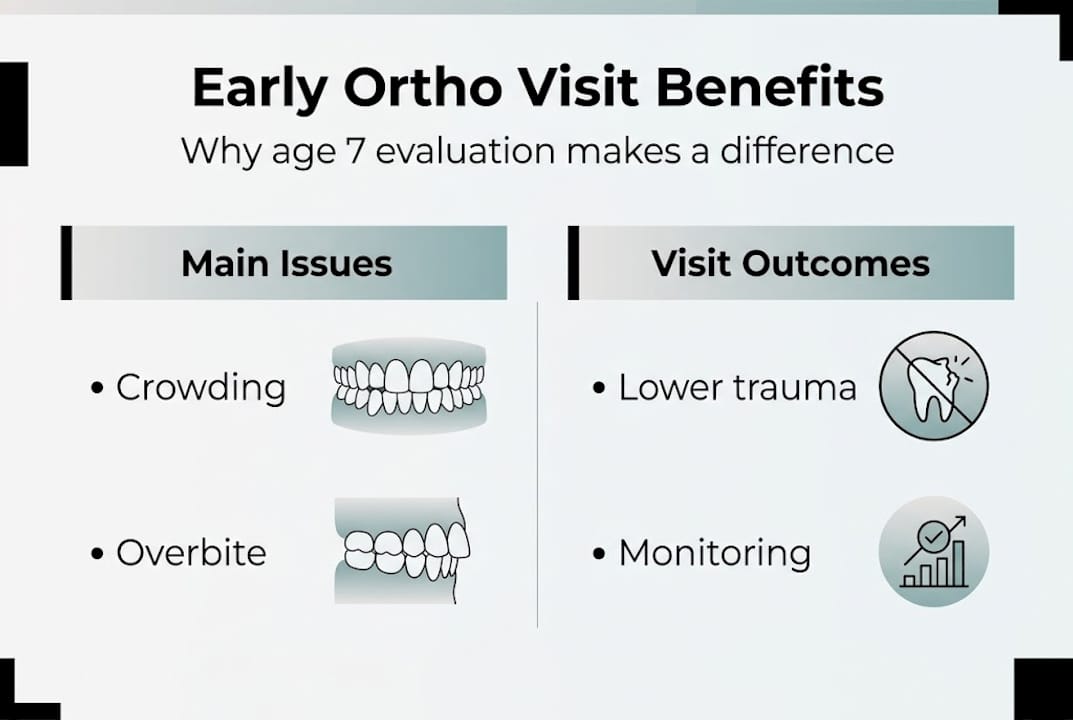 Early Ortho Visit Benefits

Why age 7 evaluation makes a difference

Main Issues

• Crowding

• Overbite

Visit Outcomes

• Lower trauma

• Monitoring